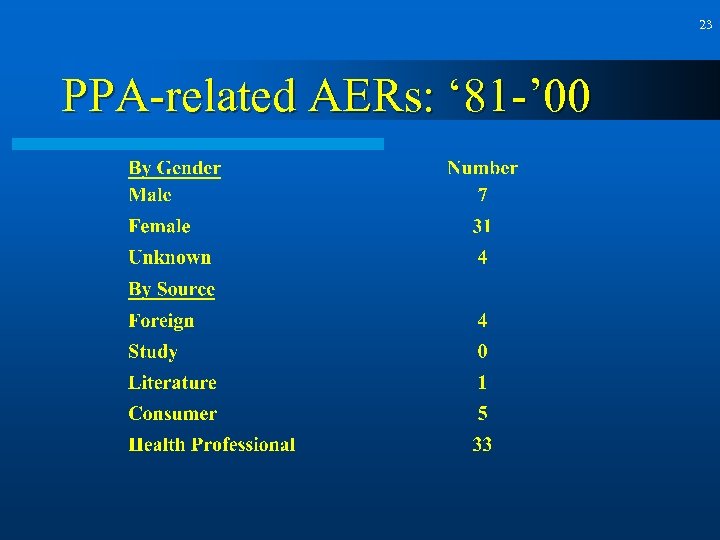 23

PPA-related AERs: ‘81-’00

| By Gender | Number |
|---|---|
| Male | 7 |
| Female | 31 |
| Unknown | 4 |
| By Source | |
| Foreign | 4 |
| Study | 0 |
| Literature | 1 |
| Consumer | 5 |
| Health Professional | 33 |